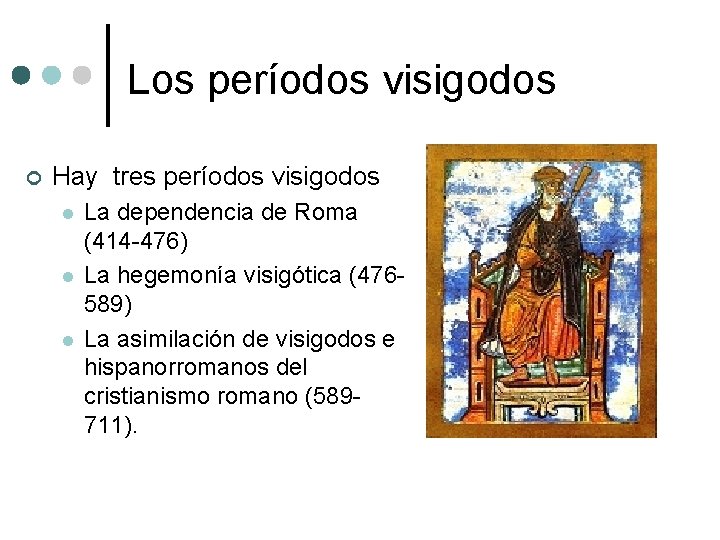 Los períodos visigodos

Hay tres períodos visigodos

La dependencia de Roma (414-476)

La hegemonía visigótica (476-589)

La asimilación de visigodos e hispanorromanos del cristianismo romano (589-711).